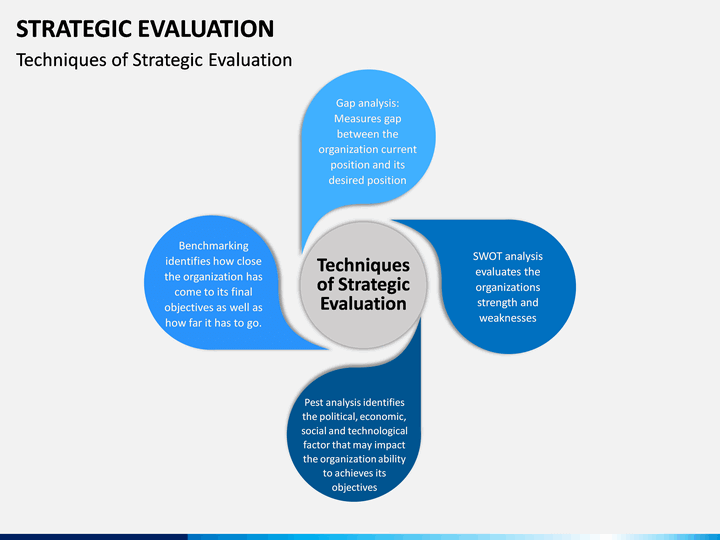 STRATEGIC EVALUATION

Techniques of Strategic Evaluation

Gap analysis: Measures gap between the organization current position and its desired position

Benchmarking identifies how close the organization has come to its final objectives as well as how far it has to go.

Techniques of Strategic Evaluation

SWOT analysis evaluates the organizations strength and weaknesses

Pest analysis identifies the political, economic, social and technological factor that may impact the organization ability to achieves its objectives